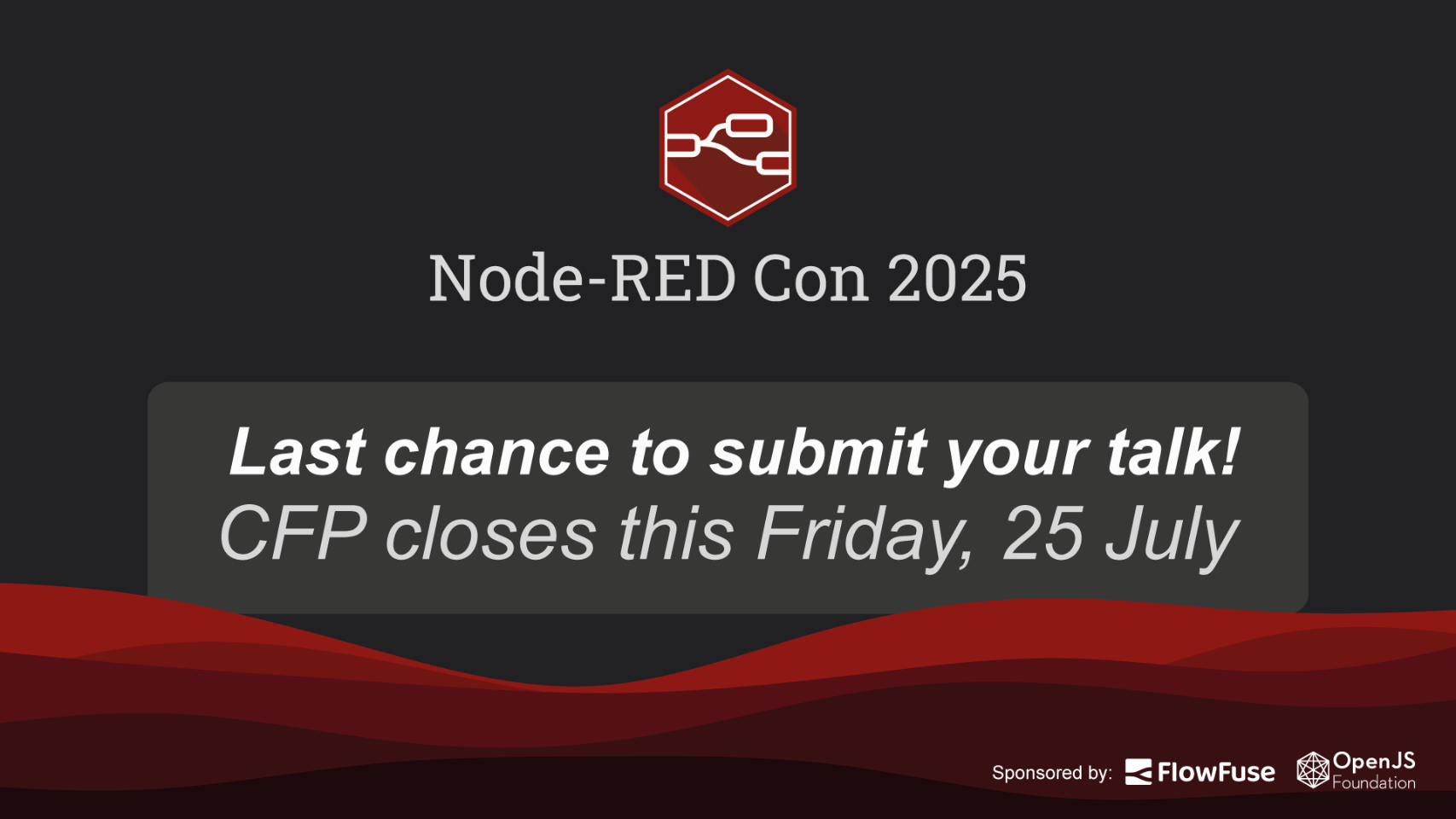 Node-RED Con 2025

Last chance to submit your talk!
CFP closes this Friday, 25 July

Sponsored by: FlowFuse OpenJS Foundation